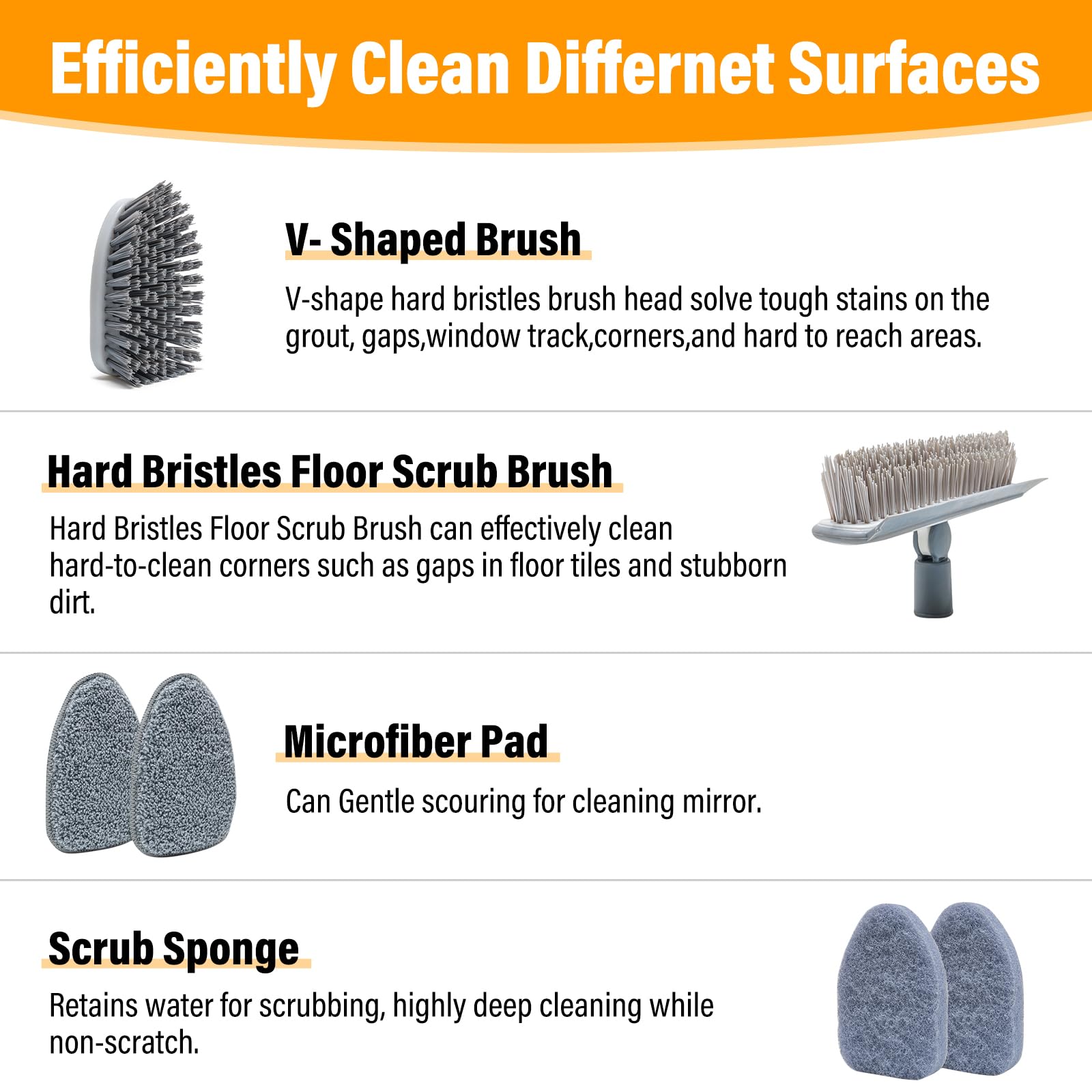 Efficiently Clean Differnet Surfaces

V- Shaped Brush

V-shape hard bristles brush head solve tough stains on the grout, gaps,window track,corners,and hard to reach areas.

Hard Bristles Floor Scrub Brush

Hard Bristles Floor Scrub Brush can effectively clean hard-to-clean corners such as gaps in floor tiles and stubborn dirt.

Microfiber Pad

Can Gentle scouring for cleaning mirror.

Scrub Sponge

Retains water for scrubbing, highly deep cleaning while non-scratch.